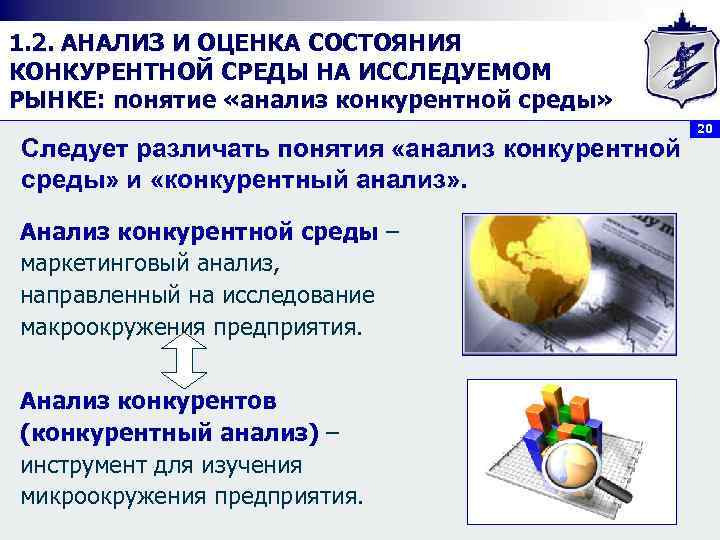 1.2. АНАЛИЗ И ОЦЕНКА СОСТОЯНИЯ КОНКУРЕНТНОЙ СРЕДЫ НА ИССЛЕДУЕМОМ РЫНКЕ: понятие «анализ конкурентной среды»

20

Следует различать понятия «анализ конкурентной среды» и «конкурентный анализ».

Анализ конкурентной среды – маркетинговый анализ, направленный на исследование макроокружения предприятия.

Анализ конкурентов (конкурентный анализ) – инструмент для изучения микроокружения предприятия.